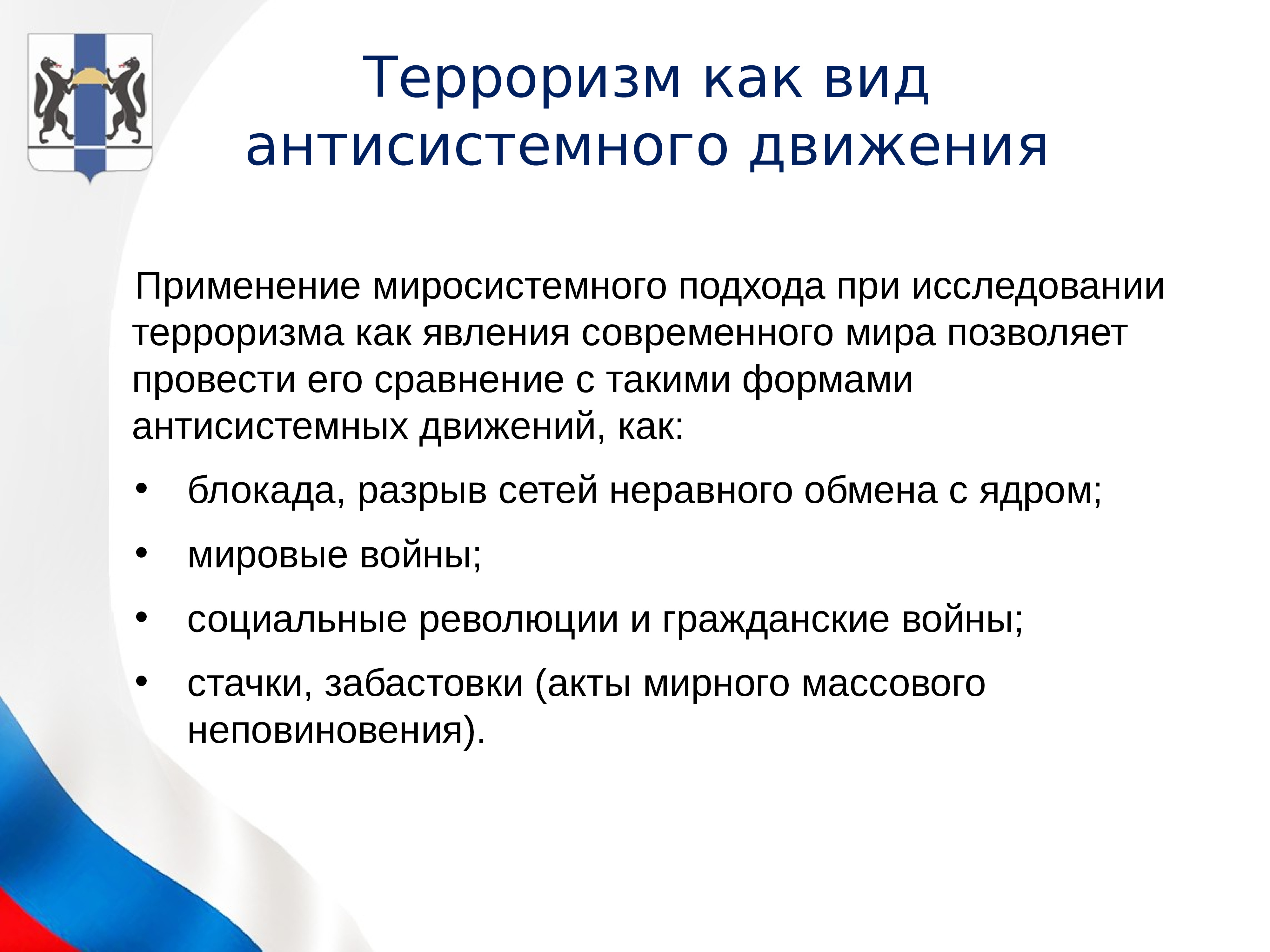 Терроризм как вид антисистемного движения

Применение миросистемного подхода при исследовании терроризма как явления современного мира позволяет провести его сравнение с такими формами антисистемных движений, как:

• блокада, разрыв сетей неравного обмена с ядром;
• мировые войны;
• социальные революции и гражданские войны;
• стачки, забастовки (акты мирного массового неповиновения).